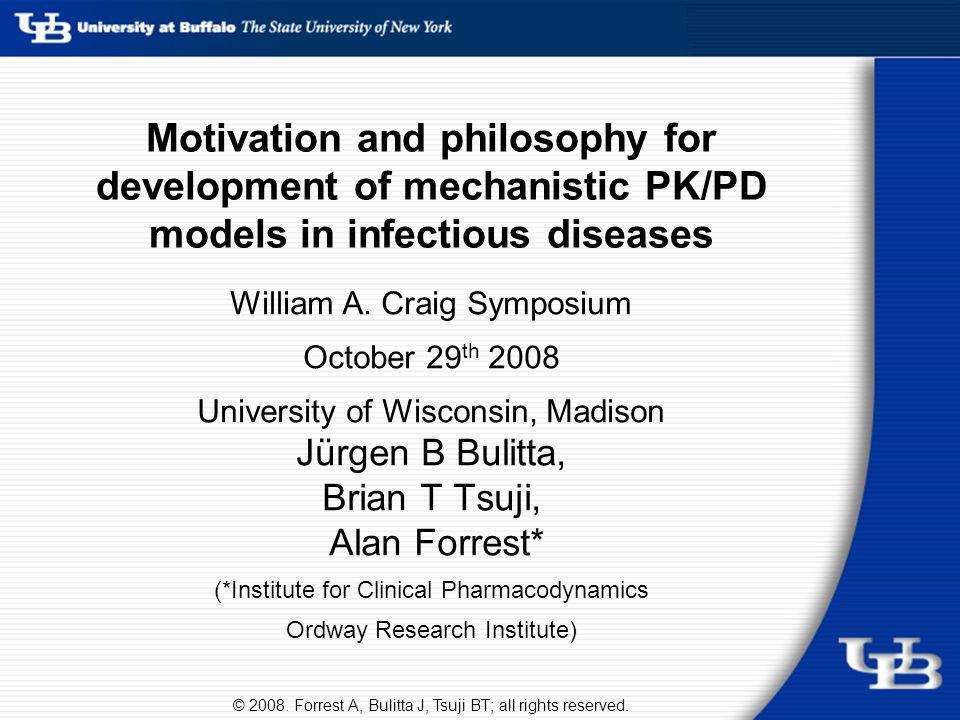 UB University at Buffalo The State University of New York

Motivation and philosophy for development of mechanistic PK/PD models in infectious diseases

William A. Craig Symposium

October 29$^{th}$ 2008

University of Wisconsin, Madison

Jürgen B Bulitta,
Brian T Tsuji,
Alan Forrest*

(*Institute for Clinical Pharmacodynamics
Ordway Research Institute)

UB

© 2008. Forrest A, Bulitta J, Tsuji BT; all rights reserved.